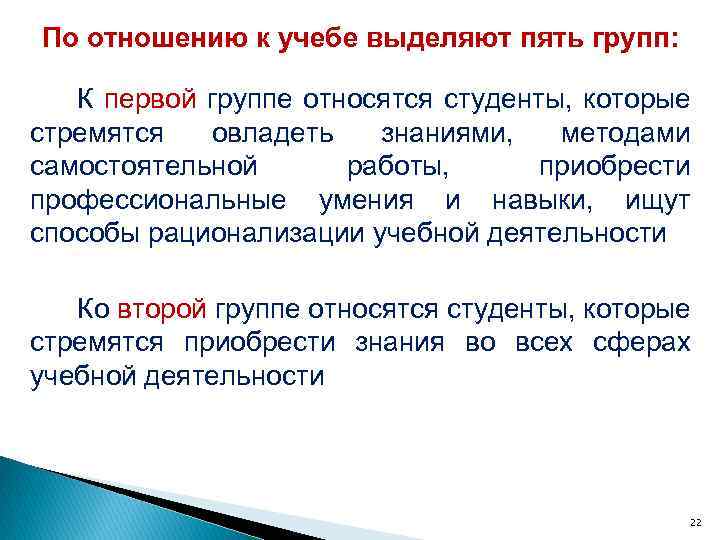 По отношению к учебе выделяют пять групп:

К первой группе относятся студенты, которые стремятся овладеть знаниями, методами самостоятельной работы, приобрести профессиональные умения и навыки, ищут способы рационализации учебной деятельности

Ко второй группе относятся студенты, которые стремятся приобрести знания во всех сферах учебной деятельности

22